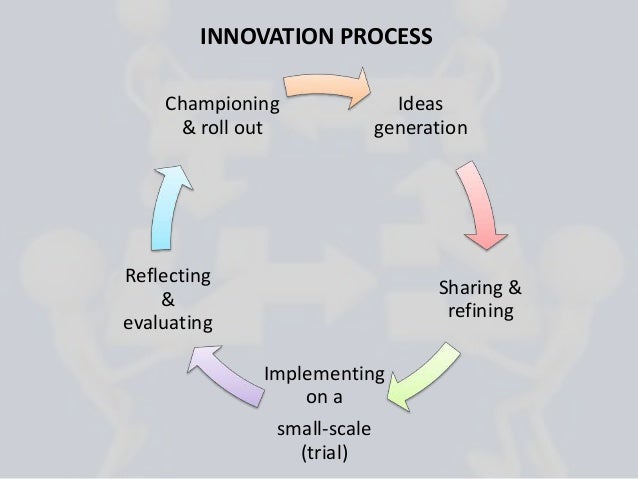 INNOVATION PROCESS

Ideas generation

Sharing & refining

Implementing on a

small-scale (trial)

Reflecting & evaluating

Championing & roll out